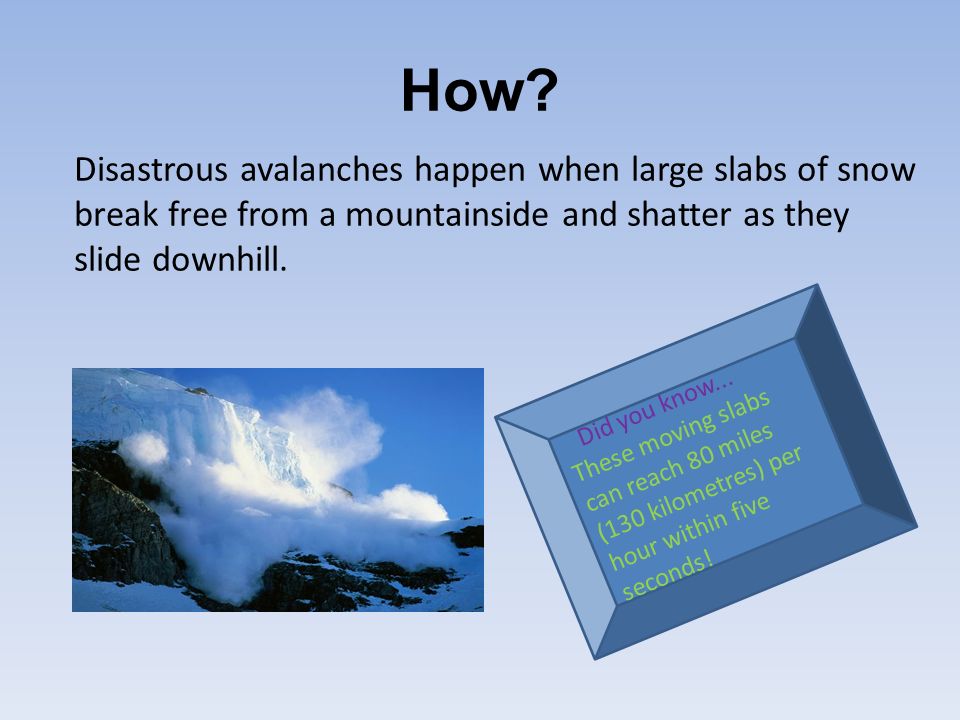 How?

Disastrous avalanches happen when large slabs of snow break free from a mountainside and shatter as they slide downhill.

Did you know...
These moving slabs can reach 80 miles (130 kilometres) per hour within five seconds!